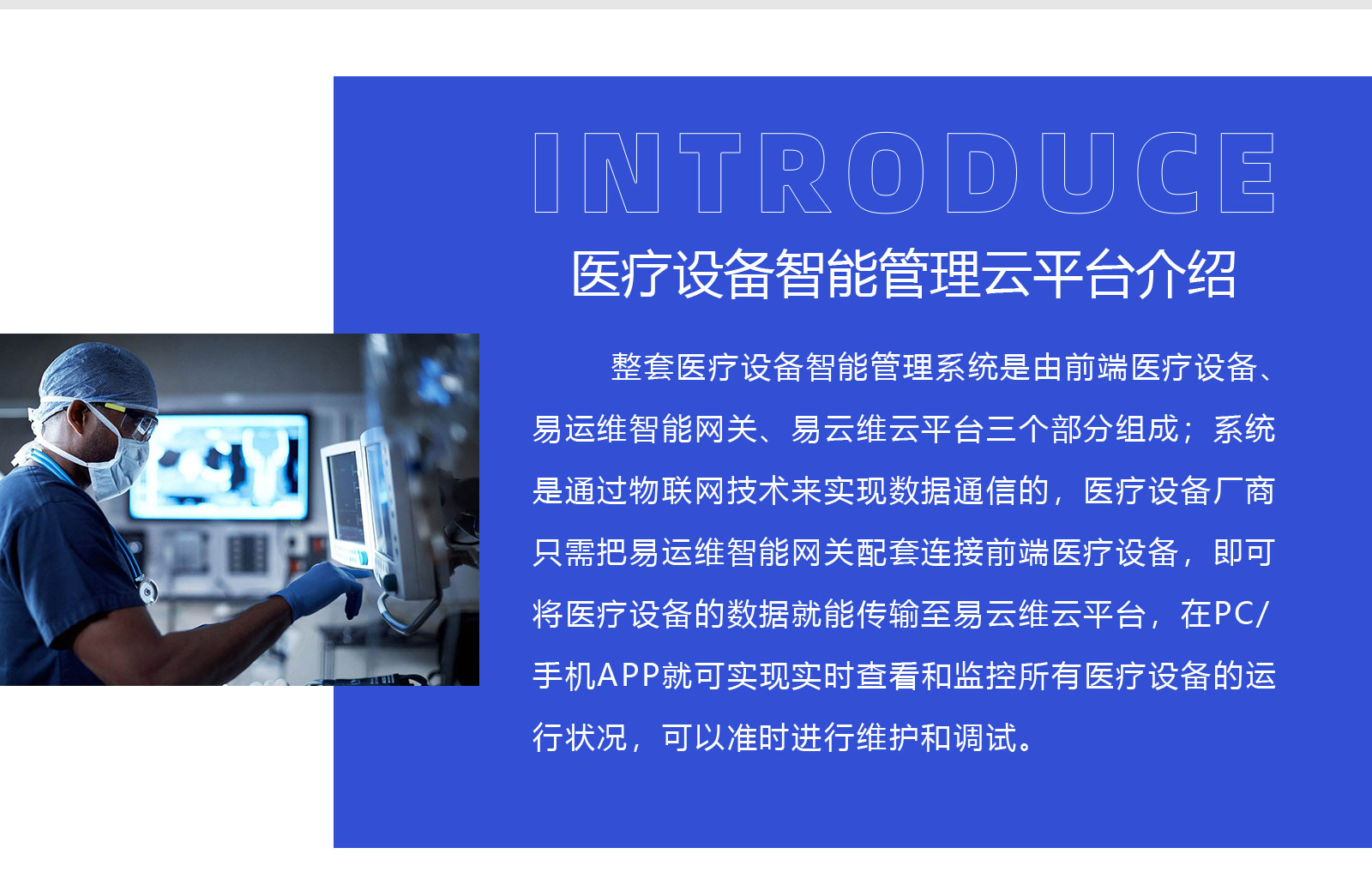 INTRODUCE
医疗设备智能管理云平台介绍

整套医疗设备智能管理系统是由前端医疗设备、易运维智能网关、易云维云平台三个部分组成；系统是通过物联网技术来实现数据通信的，医疗设备厂商只需把易运维智能网关配套连接前端医疗设备，即可将医疗设备的数据就能传输至易云维云平台，在PC/手机APP就可实现实时查看和监控所有医疗设备的运行状况，可以准时进行维护和调试。